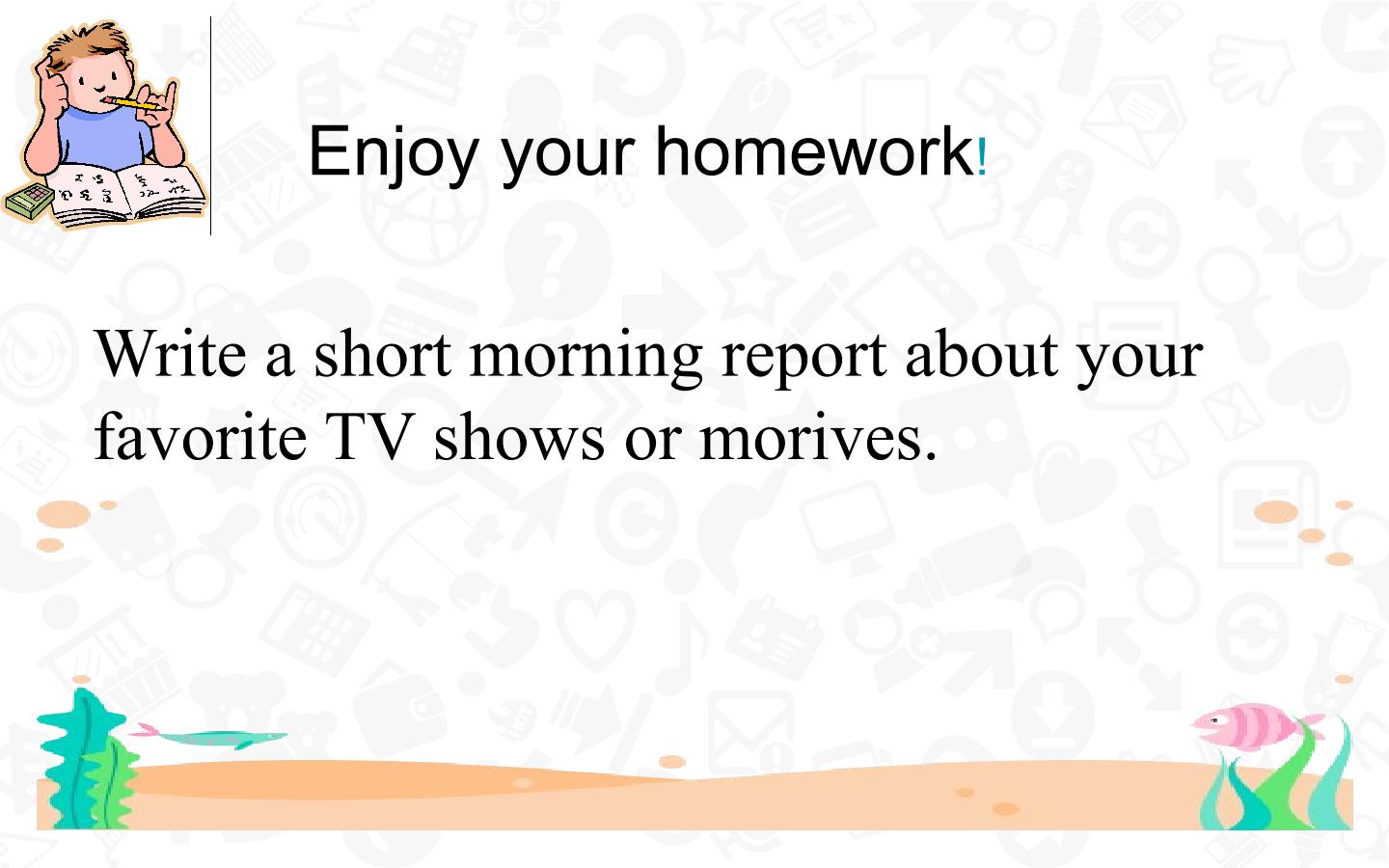 Enjoy your homework!

Write a short morning report about your favorite TV shows or morives.